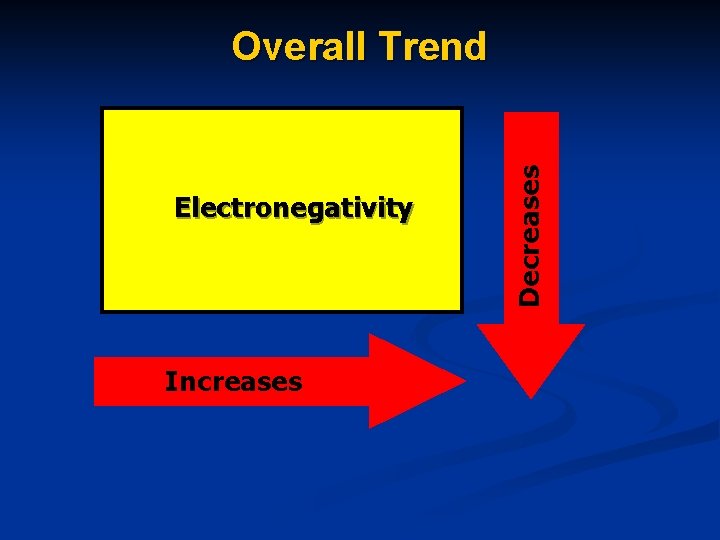 Overall Trend

Electronegativity

Decreases

Increases